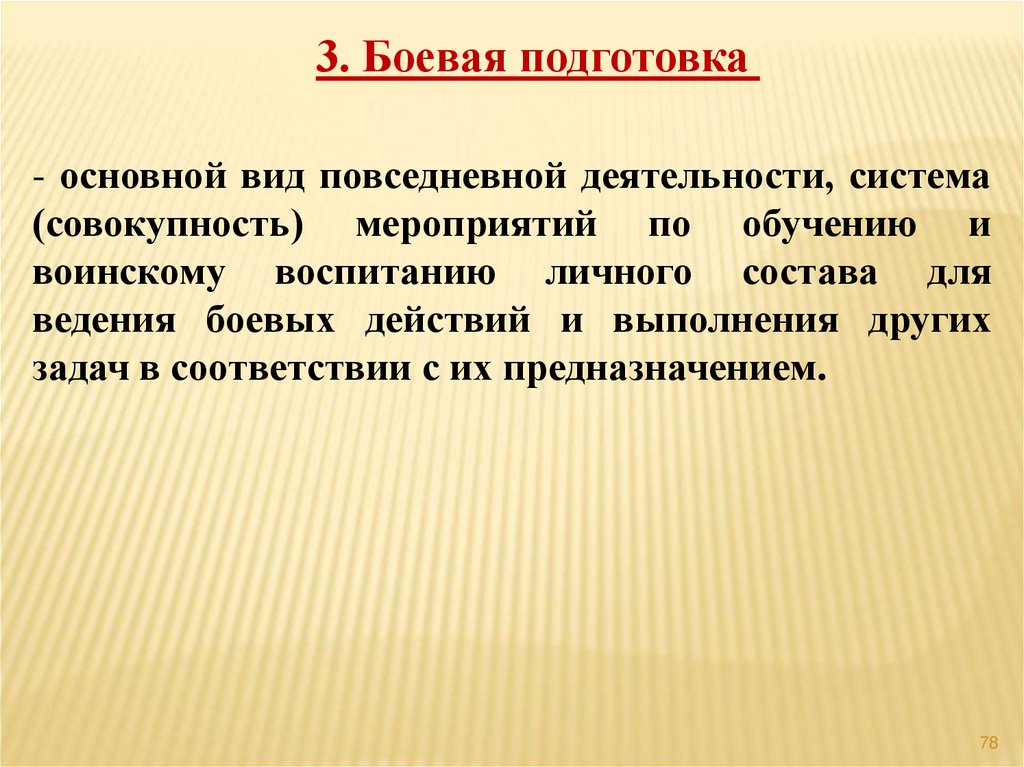 3. Боевая подготовка

- основной вид повседневной деятельности, система (совокупность) мероприятий по обучению и воинскому воспитанию личного состава для ведения боевых действий и выполнения других задач в соответствии с их предназначением.

78